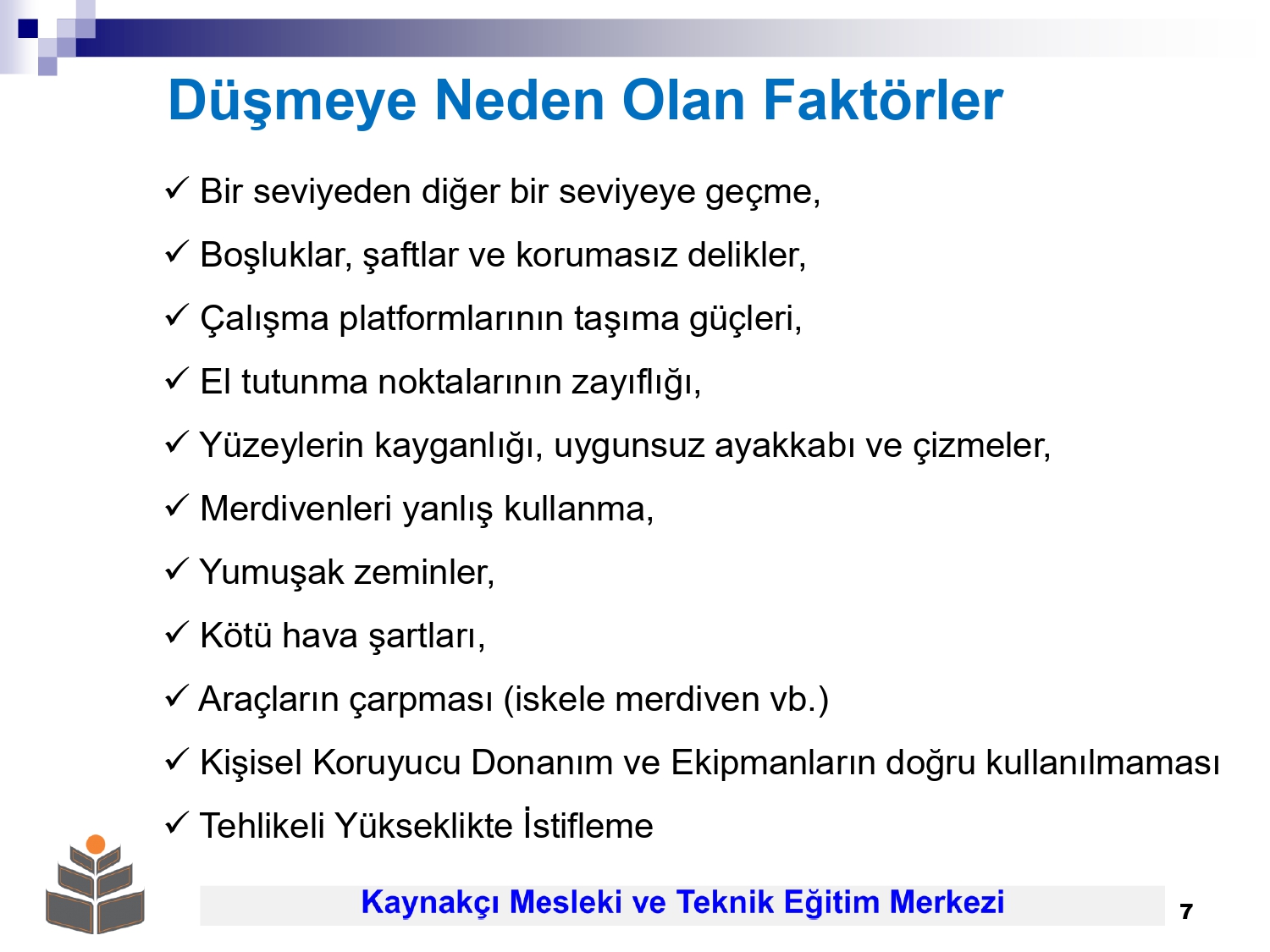 Düşmeye Neden Olan Faktörler

✓ Bir seviyeden diğer bir seviyeye geçme,

✓ Boşluklar, şaftlar ve korumasız delikler,

✓ Çalışma platformlarının taşıma güçleri,

✓ El tutunma noktalarının zayıflığı,

✓ Yüzeylerin kayganlığı, uygunsuz ayakkabı ve çizmeler,

✓ Merdivenleri yanlış kullanma,

✓ Yumuşak zeminler,

✓ Kötü hava şartları,

✓ Araçların çarpması (iskele merdiven vb.)

✓ Kişisel Koruyucu Donanım ve Ekipmanların doğru kullanılmaması

✓ Tehlikeli Yükseklikte İstifleme

Kaynakçı Mesleki ve Teknik Eğitim Merkezi

7